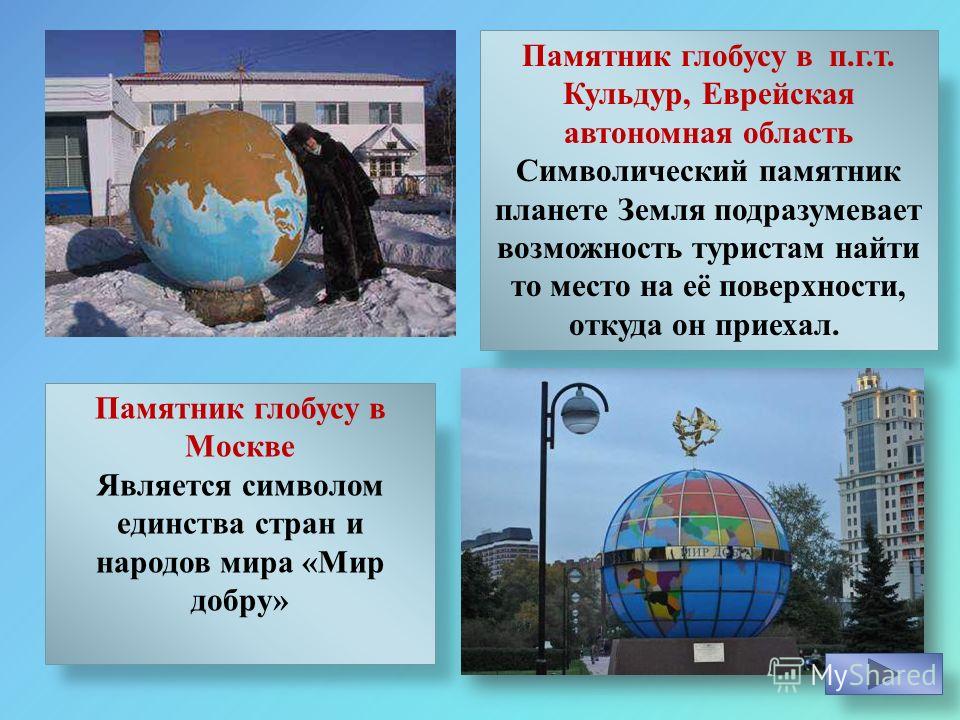 Памятник глобусу в п.г.т. Кульдур, Еврейская автономная область
Символический памятник планете Земля подразумевает возможность туристам найти то место на её поверхности, откуда он приехал.

Памятник глобусу в Москве
Является символом единства стран и народов мира «Мир добру»

МИР ДОБРУ

MyShared